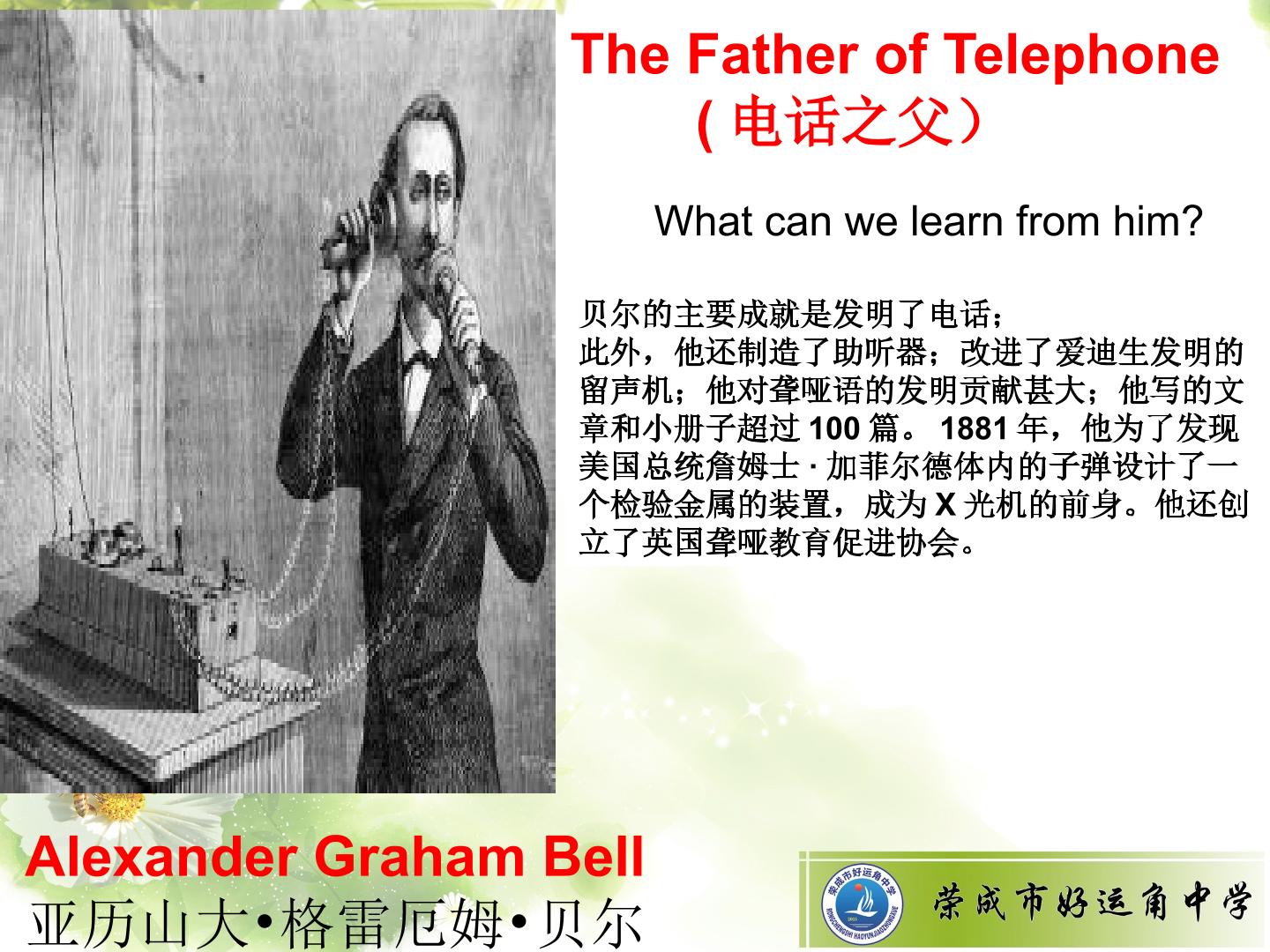 The Father of Telephone
(电话之父）

What can we learn from him?

贝尔的主要成就是发明了电话；
此外，他还制造了助听器；改进了爱迪生发明的留声机；他对聋哑语的发明贡献甚大；他写的文章和小册子超过100篇。1881年，他为了发现美国总统詹姆士·加菲尔德体内的子弹设计了一个检验金属的装置，成为X光机的前身。他还创立了英国聋哑教育促进协会。

Alexander Graham Bell
亚历山大•格雷厄姆•贝尔

荣成市好运角中学